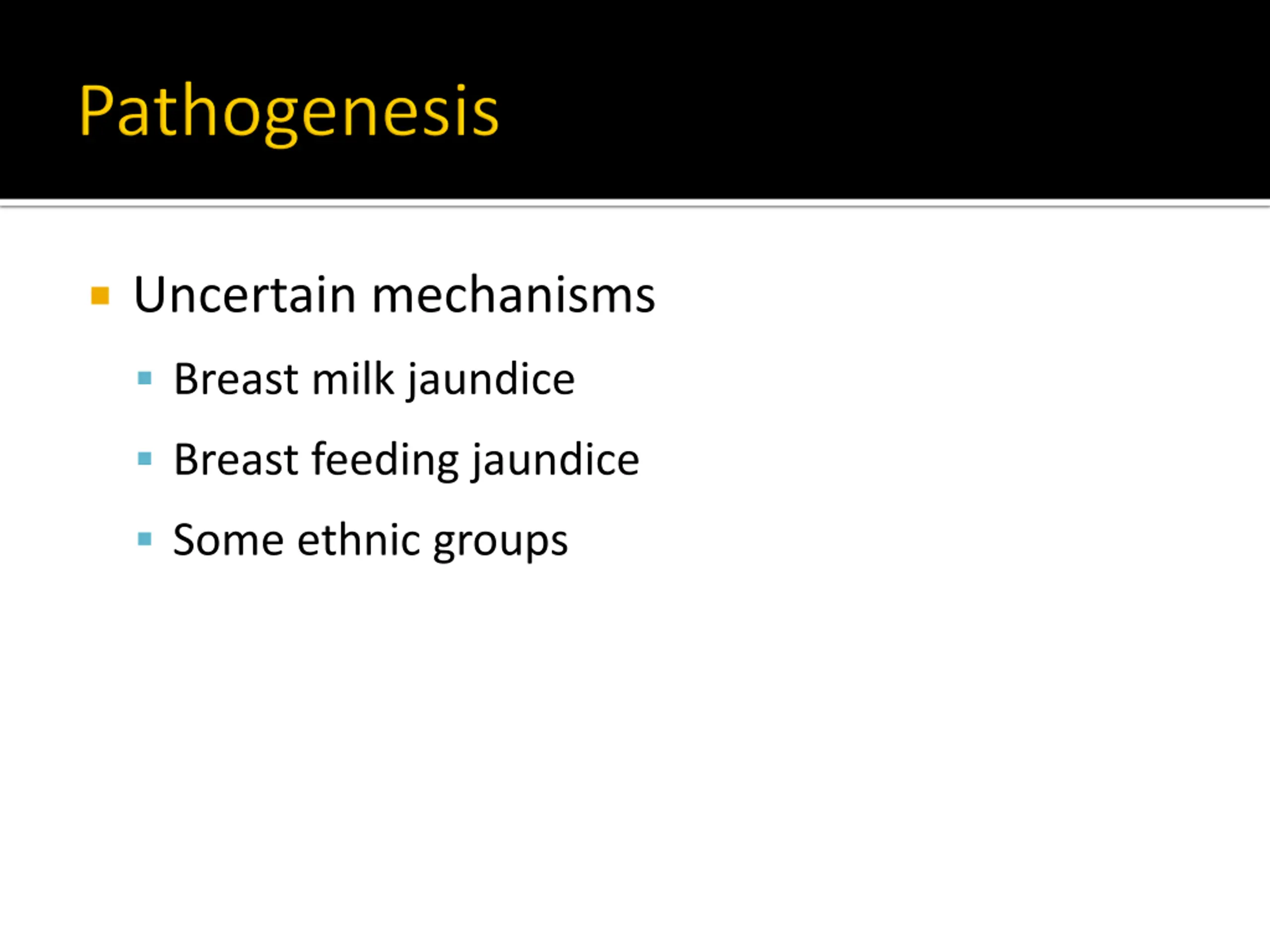 Pathogenesis

- Uncertain mechanisms
  - Breast milk jaundice
  - Breast feeding jaundice
  - Some ethnic groups